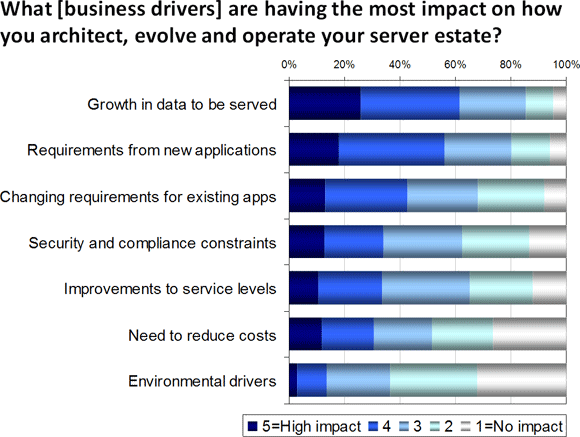 What [business drivers] are having the most impact on how you architect, evolve and operate your server estate?

0% 20% 40% 60% 80% 100%

Growth in data to be served

Requirements from new applications

Changing requirements for existing apps

Security and compliance constraints

Improvements to service levels

Need to reduce costs

Environmental drivers

5=High impact 4 3 2 1=No impact